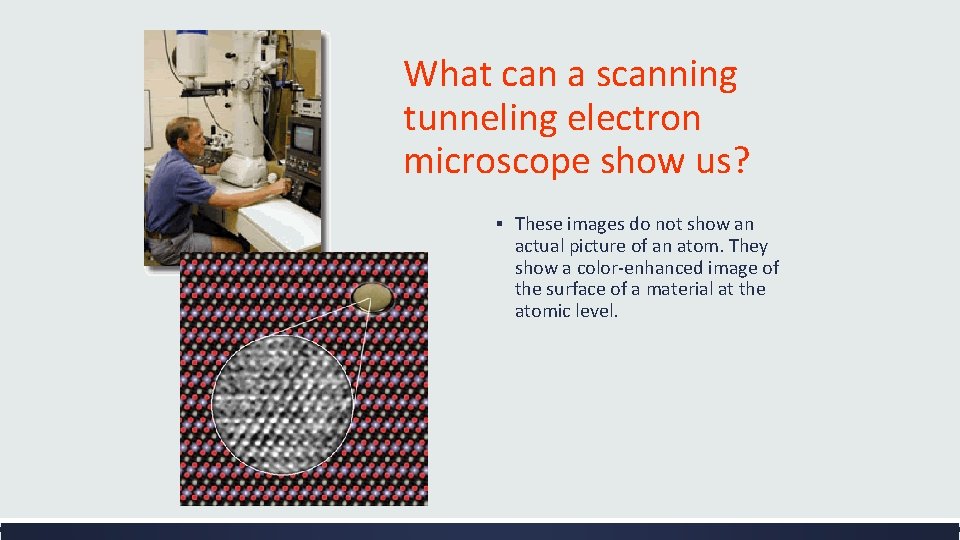 What can a scanning tunneling electron microscope show us?

▪ These images do not show an actual picture of an atom. They show a color-enhanced image of the surface of a material at the atomic level.